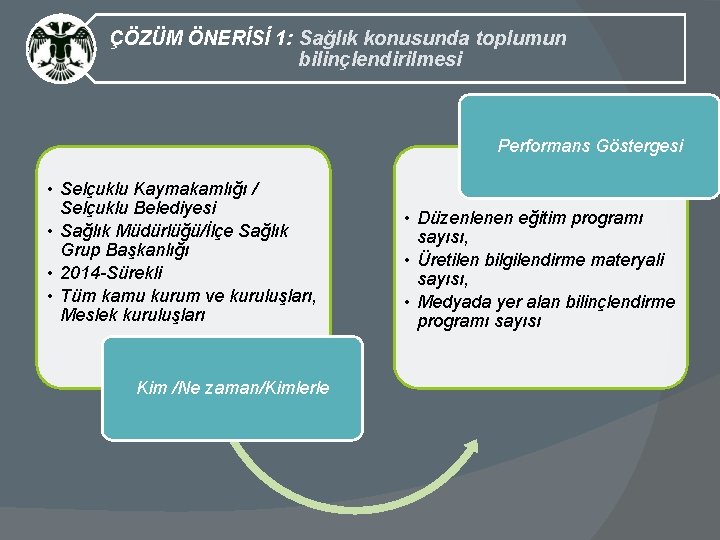 ÇÖZÜM ÖNERİSİ 1: Sağlık konusunda toplumun bilinçlendirilmesi

• Selçuklu Kaymakamlığı / Selçuklu Belediyesi
• Sağlık Müdürlüğü/İlçe Sağlık Grup Başkanlığı
• 2014-Sürekli
• Tüm kamu kurum ve kuruluşları, Meslek kuruluşları

Kim /Ne zaman/Kimlerle

Performans Göstergesi

• Düzenlenen eğitim programı sayısı,
• Üretilen bilgilendirme materyali sayısı,
• Medyada yer alan bilinçlendirme programı sayısı